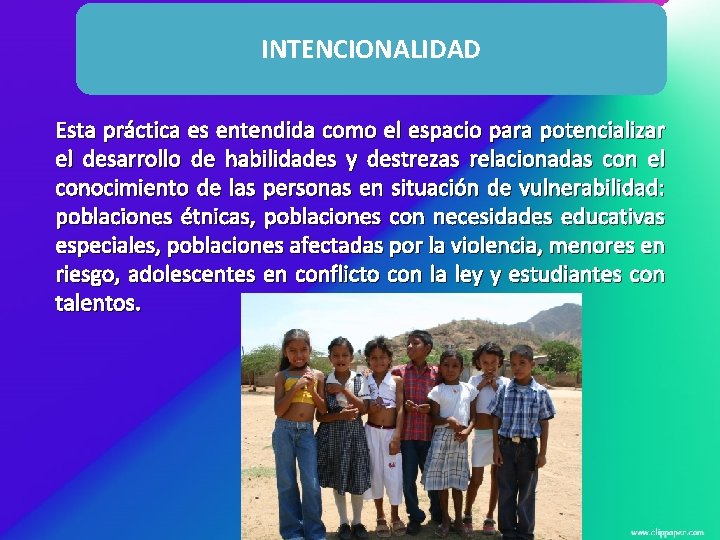 INTENCIONALIDAD

Esta práctica es entendida como el espacio para potencializar el desarrollo de habilidades y destrezas relacionadas con el conocimiento de las personas en situación de vulnerabilidad: poblaciones étnicas, poblaciones con necesidades educativas especiales, poblaciones afectadas por la violencia, menores en riesgo, adolescentes en conflicto con la ley y estudiantes con talentos.

www.clippaper.com